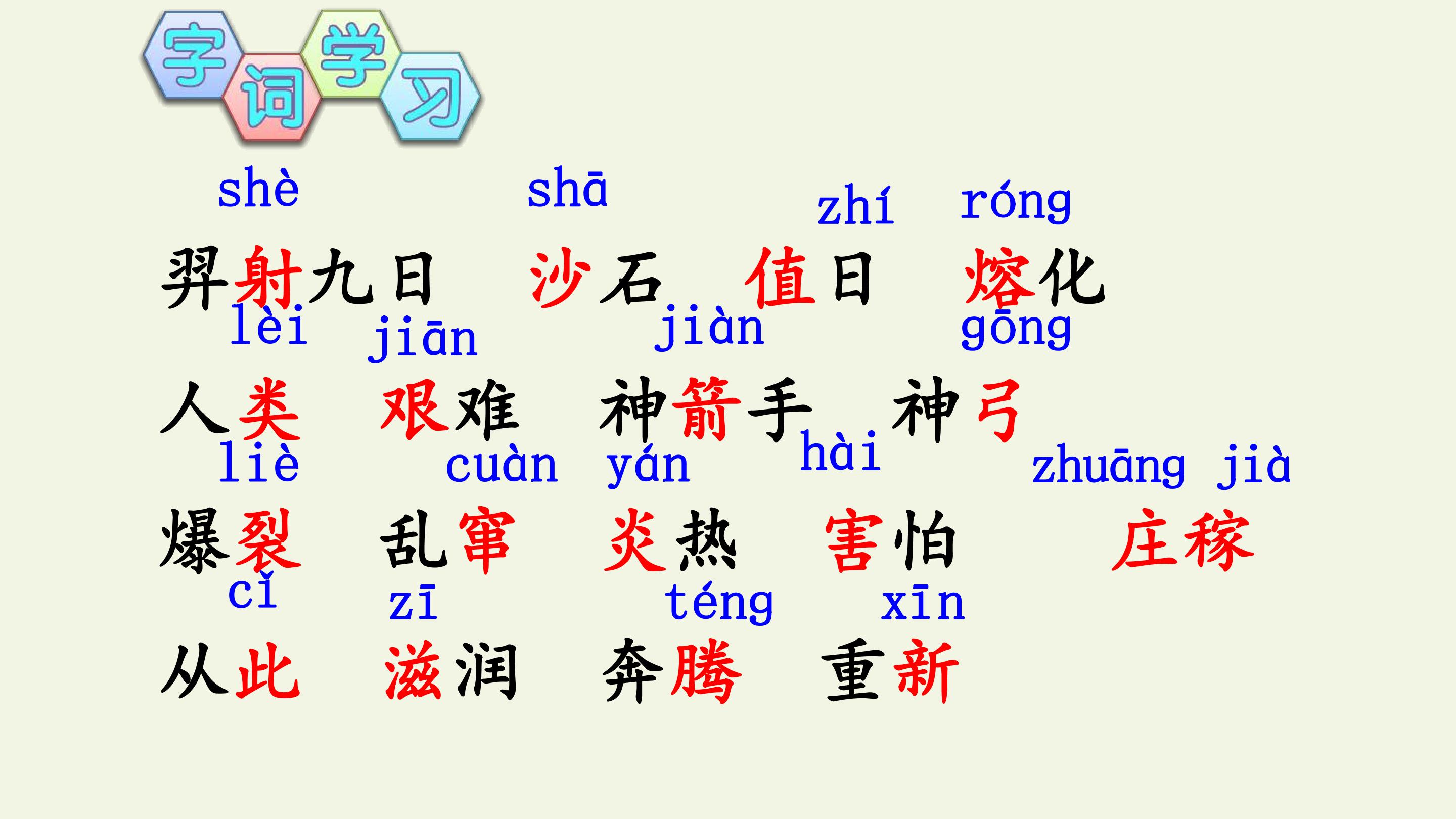 字词学习

shè shā zhí róng

羿射九日 沙石 值日 熔化

lèi jiān jiàn gōng

人类 艰难 神箭手 神弓

liè cuàn yán hài zhuāng jià

爆裂 乱窜 炎热 害怕 庄稼

cǐ zī téng xīn

从此 滋润 奔腾 重新